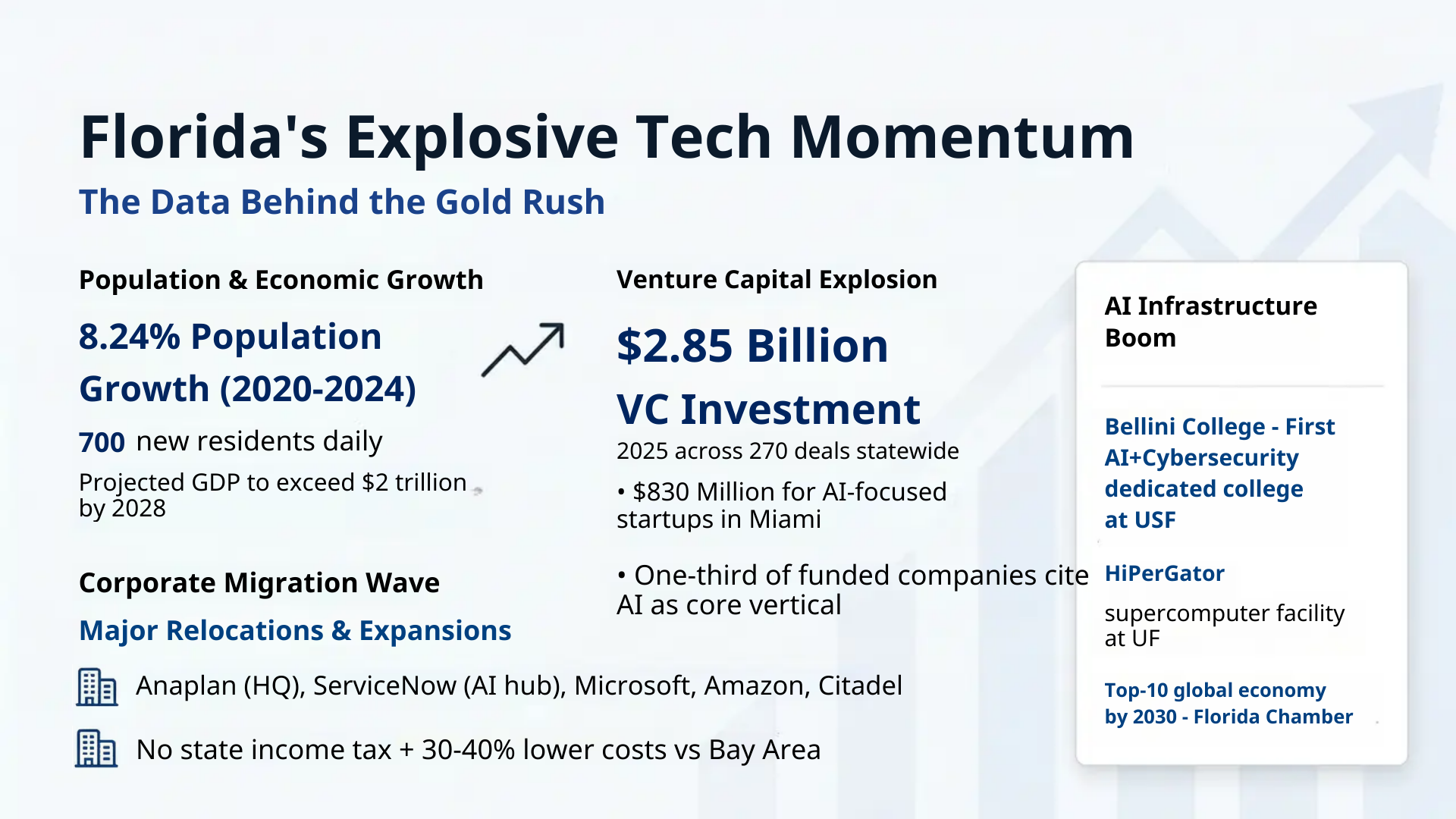 Florida's Explosive Tech Momentum

The Data Behind the Gold Rush

Population & Economic Growth

8.24% Population Growth (2020-2024)

700 new residents daily

Projected GDP to exceed $2 trillion by 2028

Corporate Migration Wave

Major Relocations & Expansions

Anaplan (HQ), ServiceNow (AI hub), Microsoft, Amazon, Citadel

No state income tax + 30-40% lower costs vs Bay Area

Venture Capital Explosion

$2.85 Billion VC Investment

2025 across 270 deals statewide

• $830 Million for AI-focused startups in Miami

• One-third of funded companies cite AI as core vertical

AI Infrastructure Boom

Bellini College - First AI+Cybersecurity dedicated college at USF

HiPerGator

supercomputer facility at UF

Top-10 global economy by 2030 - Florida Chamber